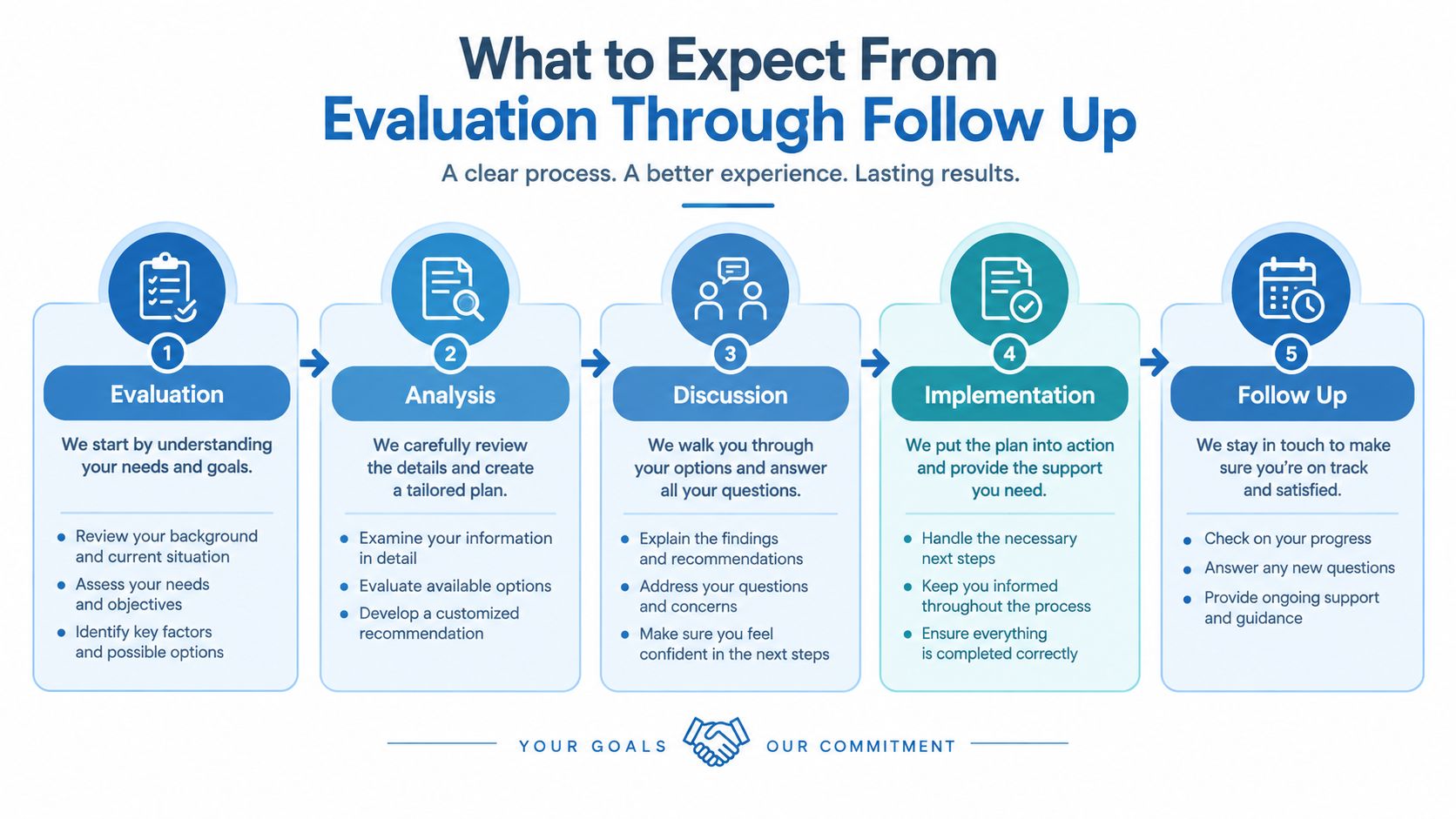 What to Expect From
Evaluation Through Follow Up

A clear process. A better experience. Lasting results.

1
Evaluation

We start by understanding your needs and goals.

- Review your background and current situation
- Assess your needs and objectives
- Identify key factors and possible options

2
Analysis

We carefully review the details and create a tailored plan.

- Examine your information in detail
- Evaluate available options
- Develop a customized recommendation

3
Discussion

We walk you through your options and answer all your questions.

- Explain the findings and recommendations
- Address your questions and concerns
- Make sure you feel confident in the next steps

4
Implementation

We put the plan into action and provide the support you need.

- Handle the necessary next steps
- Keep you informed throughout the process
- Ensure everything is completed correctly

5
Follow Up

We stay in touch to make sure you're on track and satisfied.

- Check on your progress
- Answer any new questions
- Provide ongoing support and guidance

YOUR GOALS OUR COMMITMENT